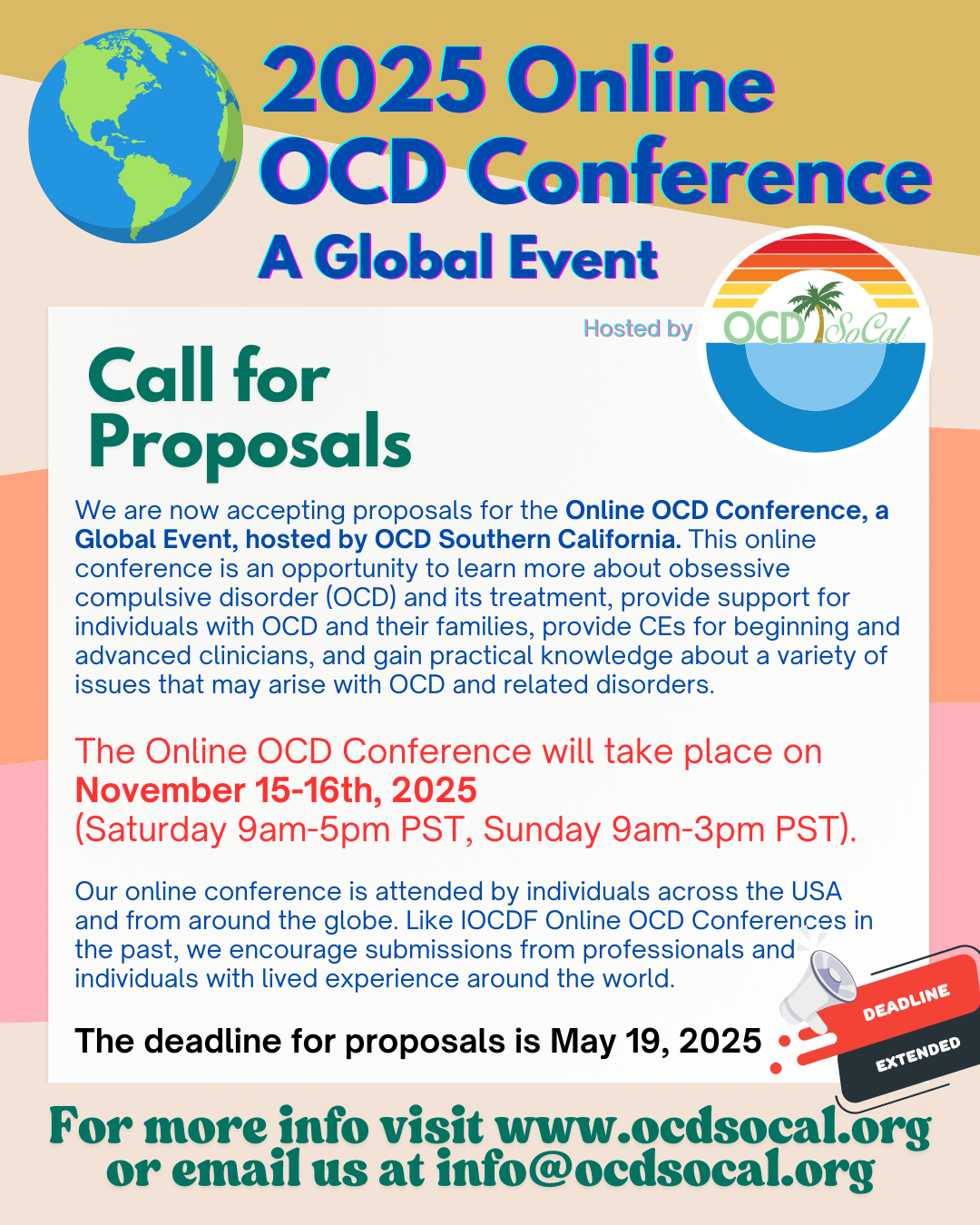 2025 Online OCD Conference
A Global Event

Hosted by

OCD SoCal

Call for Proposals

We are now accepting proposals for the Online OCD Conference, a Global Event, hosted by OCD Southern California. This online conference is an opportunity to learn more about obsessive compulsive disorder (OCD) and its treatment, provide support for individuals with OCD and their families, provide CEs for beginning and advanced clinicians, and gain practical knowledge about a variety of issues that may arise with OCD and related disorders.

The Online OCD Conference will take place on November 15-16th, 2025 (Saturday 9am-5pm PST, Sunday 9am-3pm PST).

Our online conference is attended by individuals across the USA and from around the globe. Like IOCDF Online OCD Conferences in the past, we encourage submissions from professionals and individuals with lived experience around the world.

The deadline for proposals is May 19, 2025

DEADLINE
EXTENDED

For more info visit www.ocdsocal.org or email us at info@ocdsocal.org